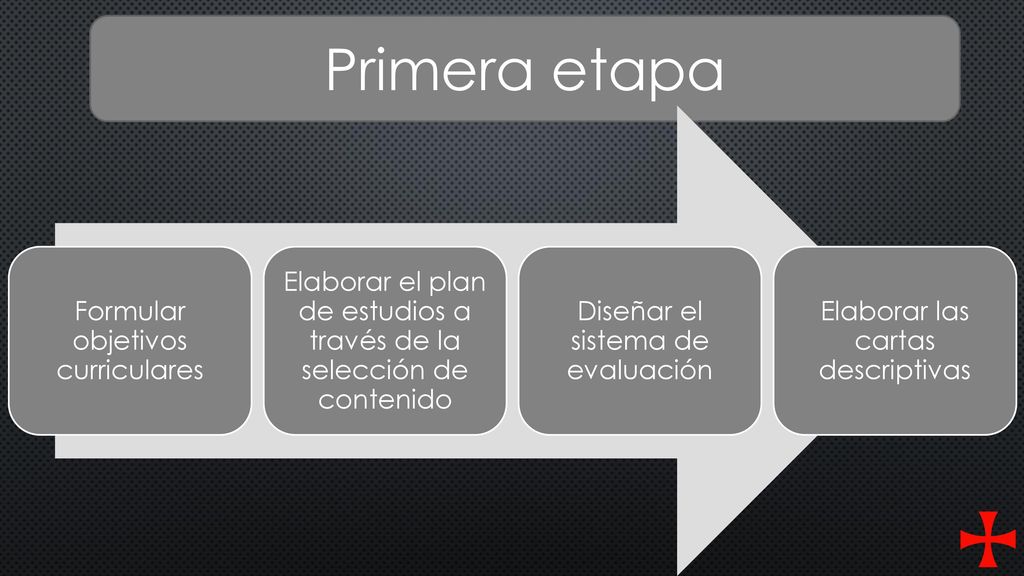 Primera etapa

Formular objetivos curriculares

Elaborar el plan de estudios a través de la selección de contenido

Diseñar el sistema de evaluación

Elaborar las cartas descriptivas